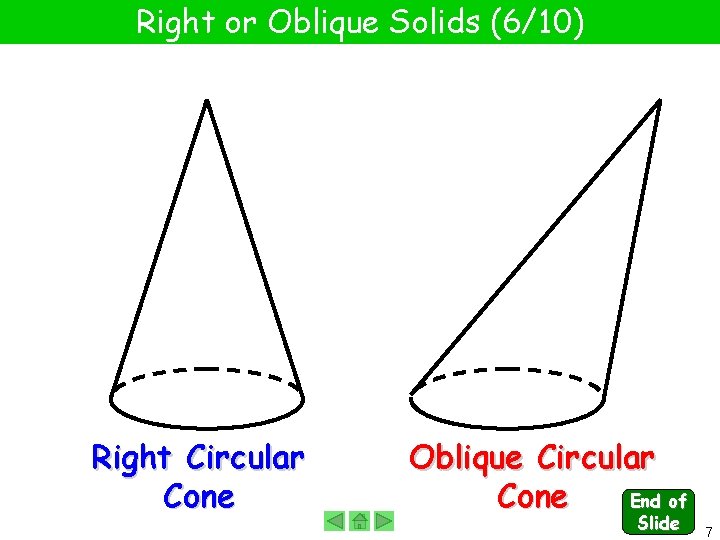 Right or Oblique Solids (6/10)

Right Circular Cone

Oblique Circular Cone

End of Slide

7